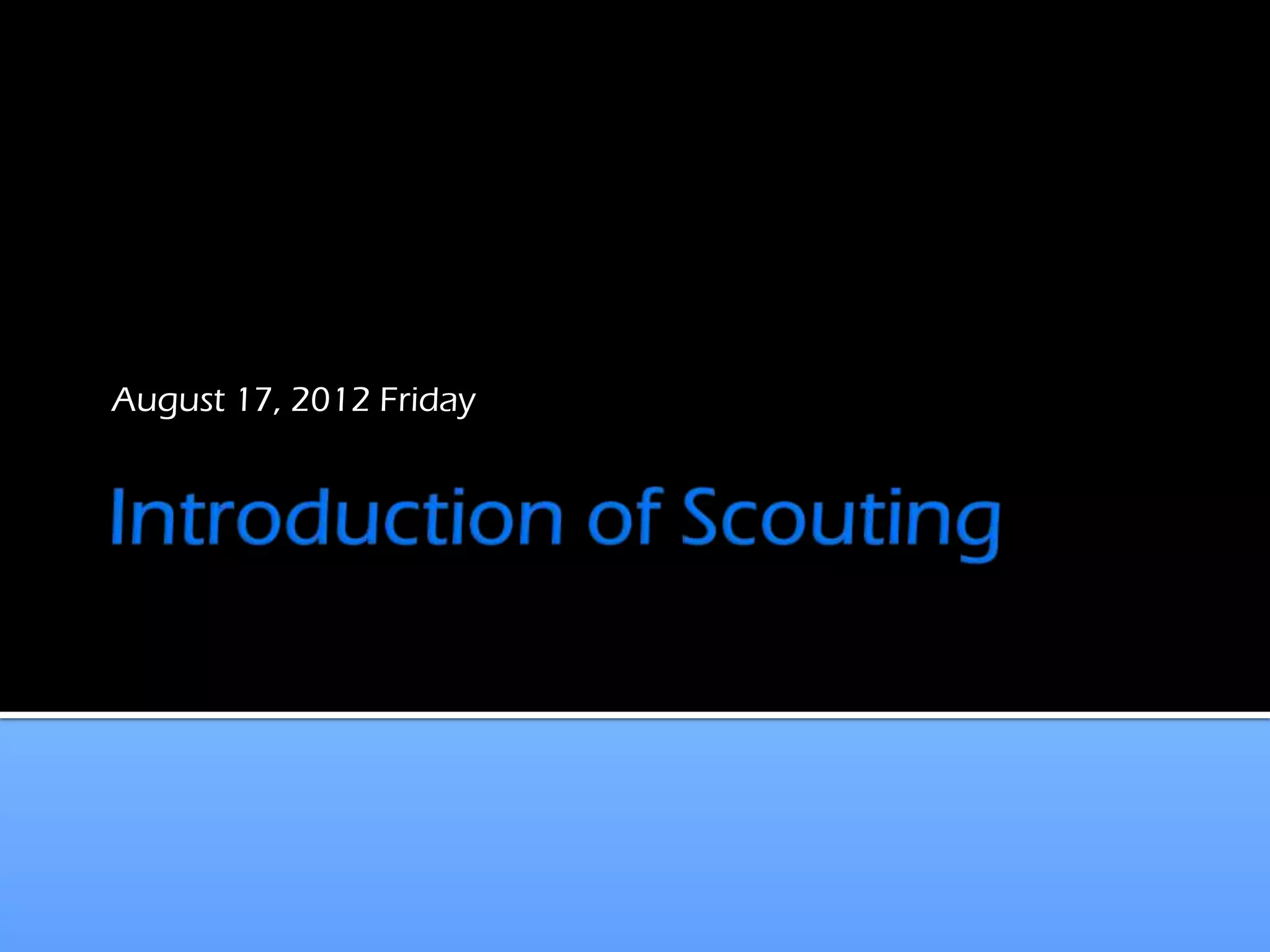 August 17, 2012 Friday

Introduction of Scouting